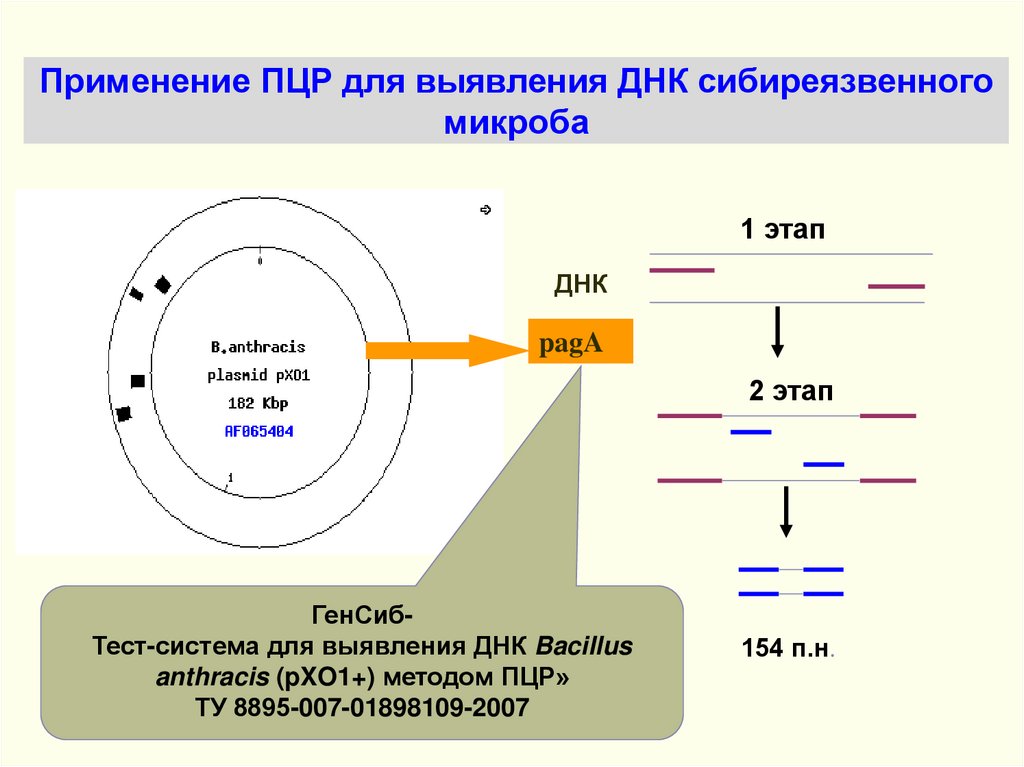 Применение ПЦР для выявления ДНК сибиреязвенного микроба

0

B.anthracis
plasmid pXO1
182 Kbp
AF065404

1

ДНК

pagA

1 этап

2 этап

154 п.н.

ГенСиб-
Тест-система для выявления ДНК Bacillus anthracis (pXO1+) методом ПЦР»
ТУ 8895-007-01898109-2007